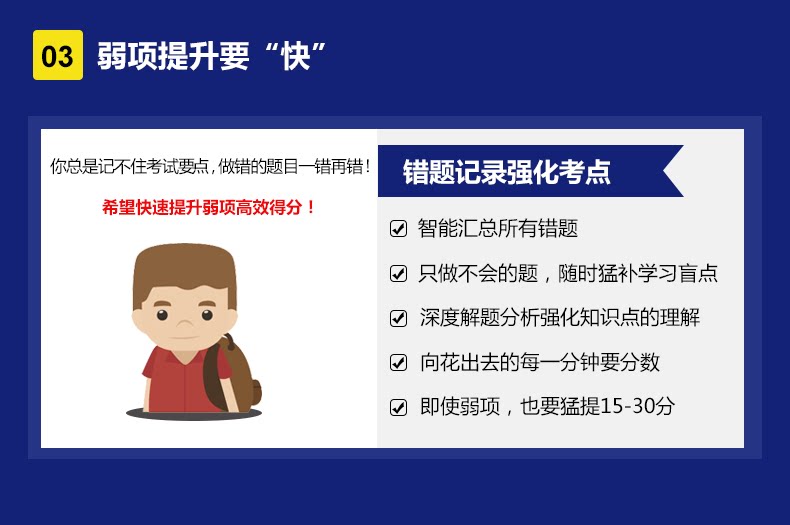 03 弱项提升要“快”

你总是记不住考试要点，做错的题目一错再错！

希望快速提升弱项高效得分！

错题记录强化考点

智能汇总所有错题

只做不会的题，随时猛补学习盲点

深度解题分析强化知识点的理解

向花出去的每一分钟要分数

即使弱项，也要猛提15-30分